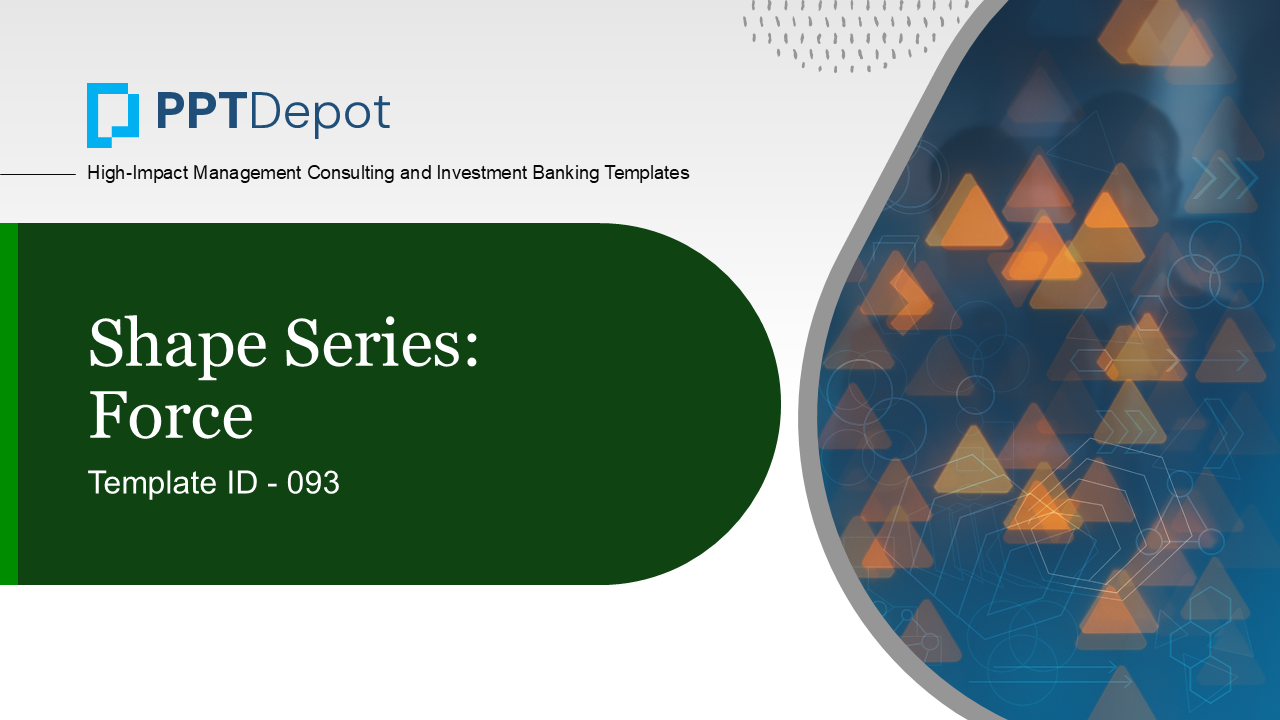 PPTDepot

High-Impact Management Consulting and Investment Banking Templates

Shape Series: Force

Template ID - 093